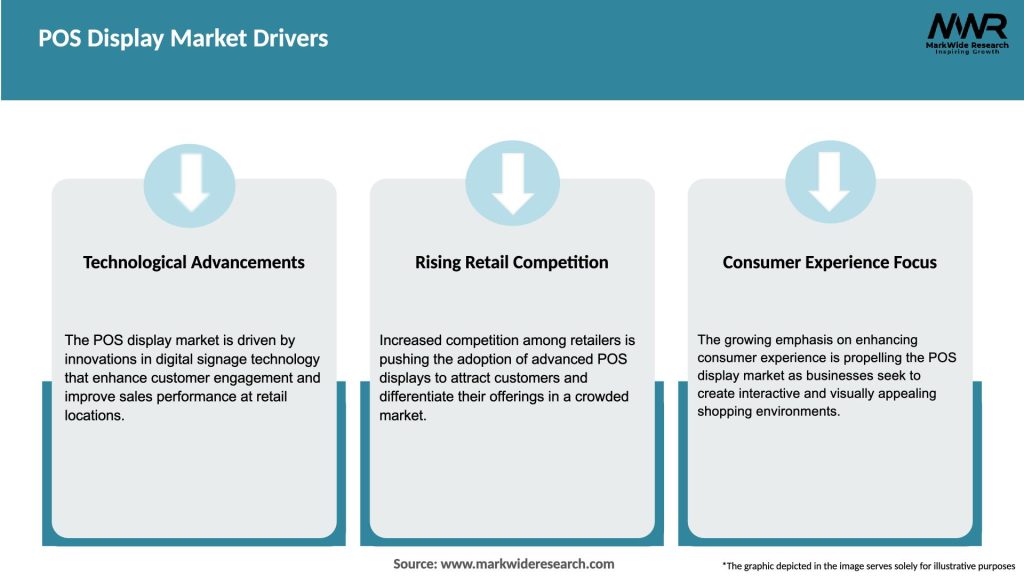 POS Display Market Drivers

MWR
MarkWide Research
Inspiring Growth

Technological Advancements

The POS display market is driven by innovations in digital signage technology that enhance customer engagement and improve sales performance at retail locations.

Rising Retail Competition

Increased competition among retailers is pushing the adoption of advanced POS displays to attract customers and differentiate their offerings in a crowded market.

Consumer Experience Focus

The growing emphasis on enhancing consumer experience is propelling the POS display market as businesses seek to create interactive and visually appealing shopping environments.

Source: www.markwideresearch.com

*The graphic depicted in the image serves solely for illustrative purposes